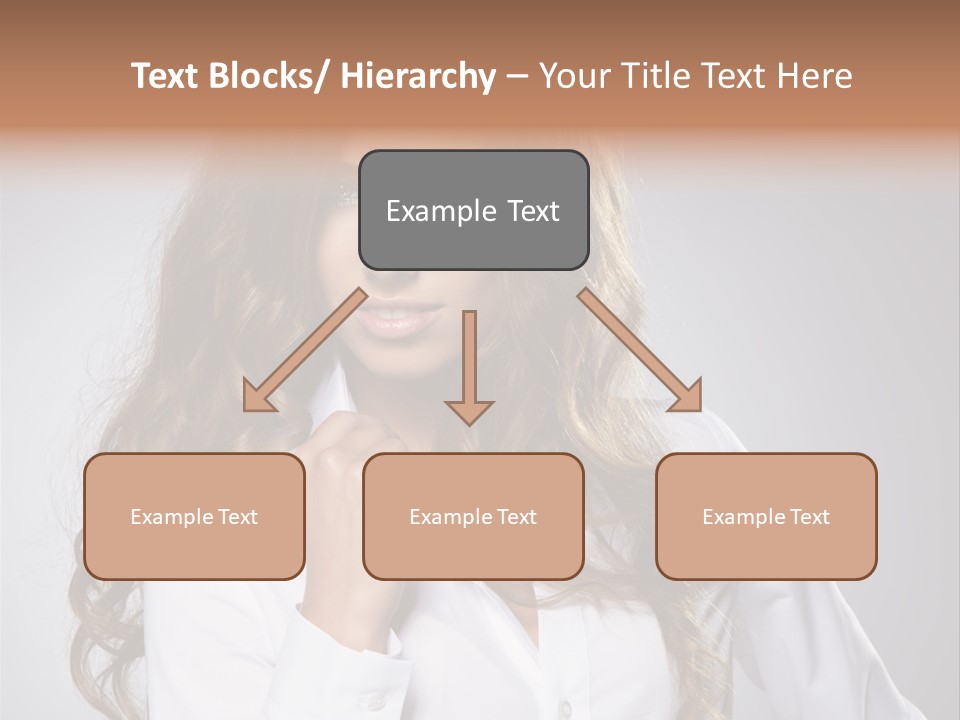 Text Blocks/ Hierarchy – Your Title Text Here

Example Text

Example Text

Example Text

Example Text